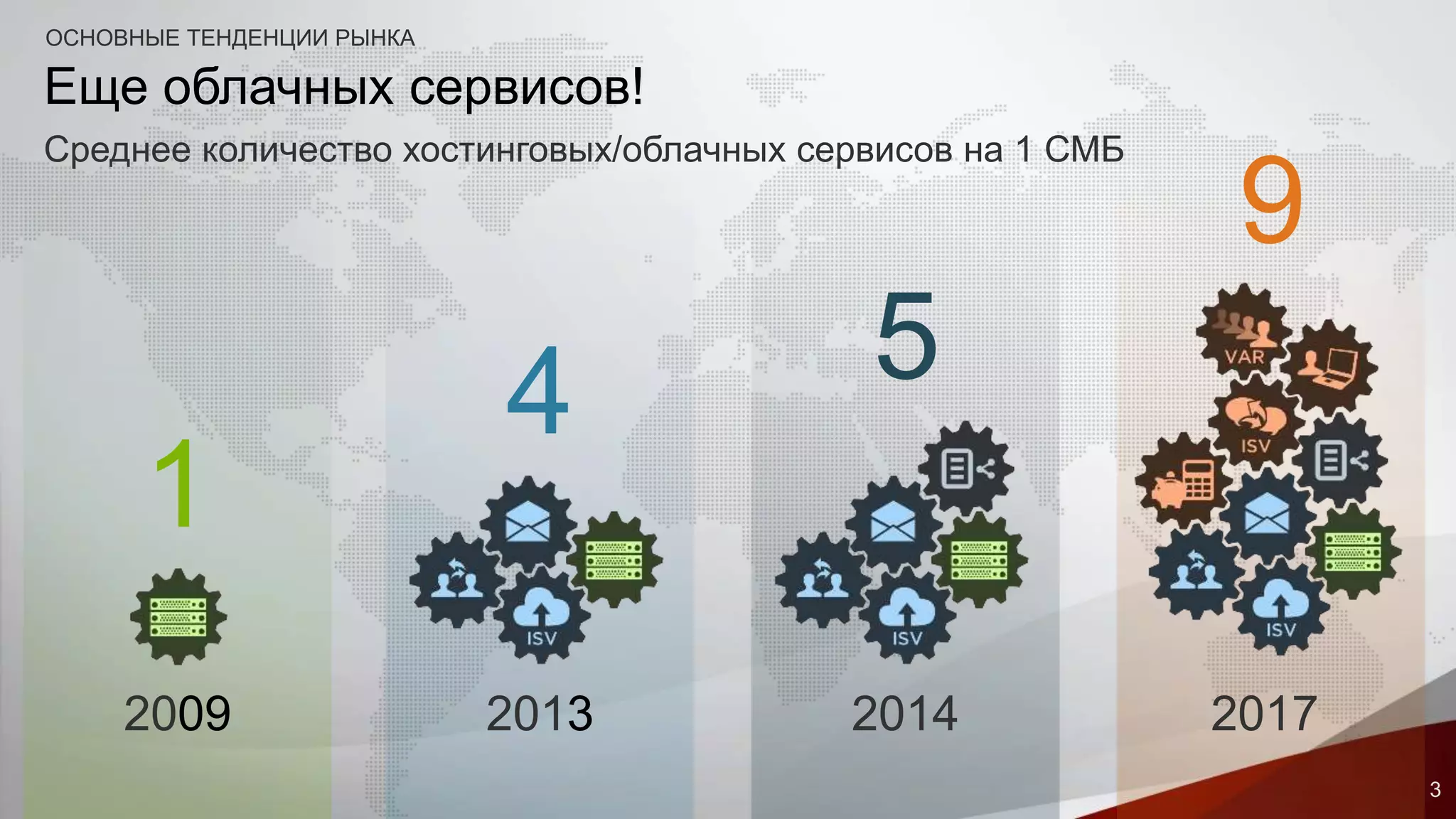 ОСНОВНЫЕ ТЕНДЕНЦИИ РЫНКА

Еще облачных сервисов!

Среднее количество хостинговых/облачных сервисов на 1 СМБ

1

2009

4

ISV

2013

5

ISV

2014

9

VAR

ISV

ISV

2017

3